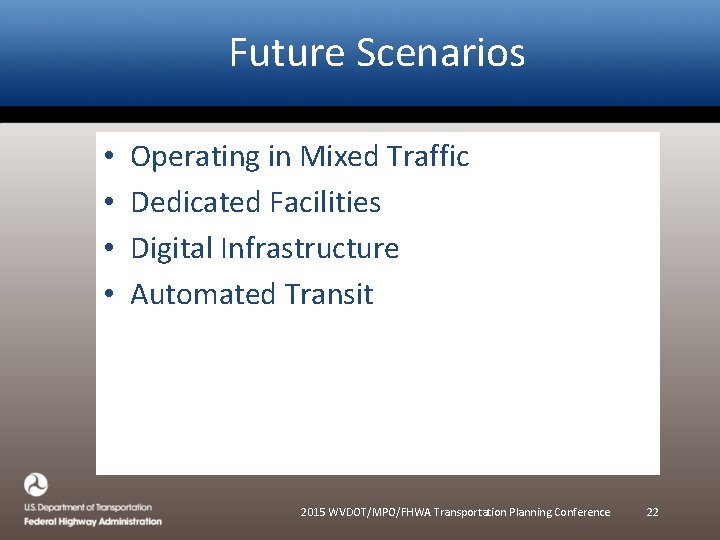 Future Scenarios

• Operating in Mixed Traffic
• Dedicated Facilities
• Digital Infrastructure
• Automated Transit

U.S. Department of Transportation
Federal Highway Administration

2015 WVDOT/MPO/FHWA Transportation Planning Conference

22